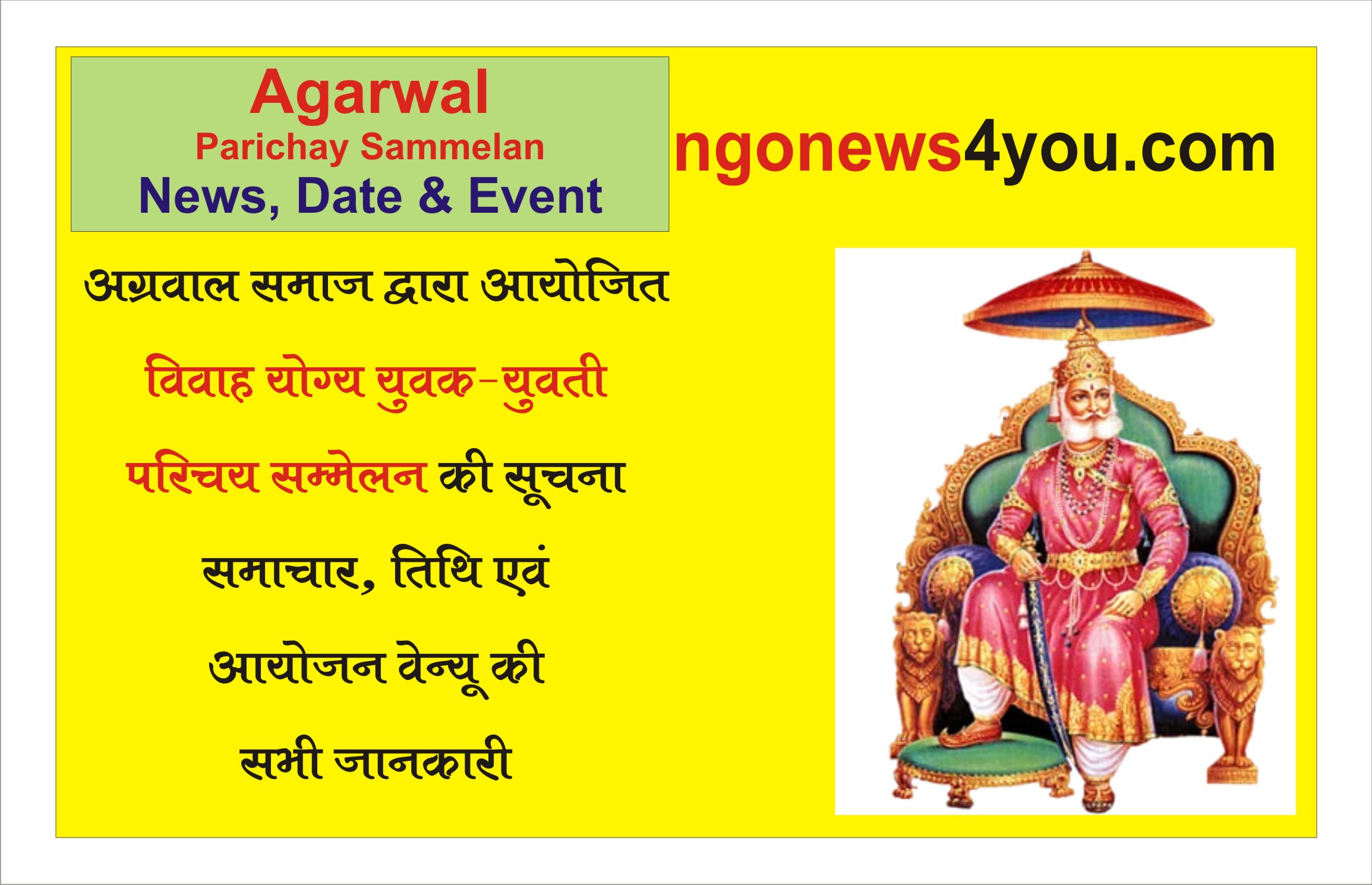 Agarwal
Parichay Sammelan
News, Date & Event

ngonews4you.com

अग्रवाल समाज द्वारा आयोजित
विवाह योग्य युवक-युवती
परिचय सम्मेलन की सूचना
समाचार, तिथि एवं
आयोजन वेन्यू की
सभी जानकारी